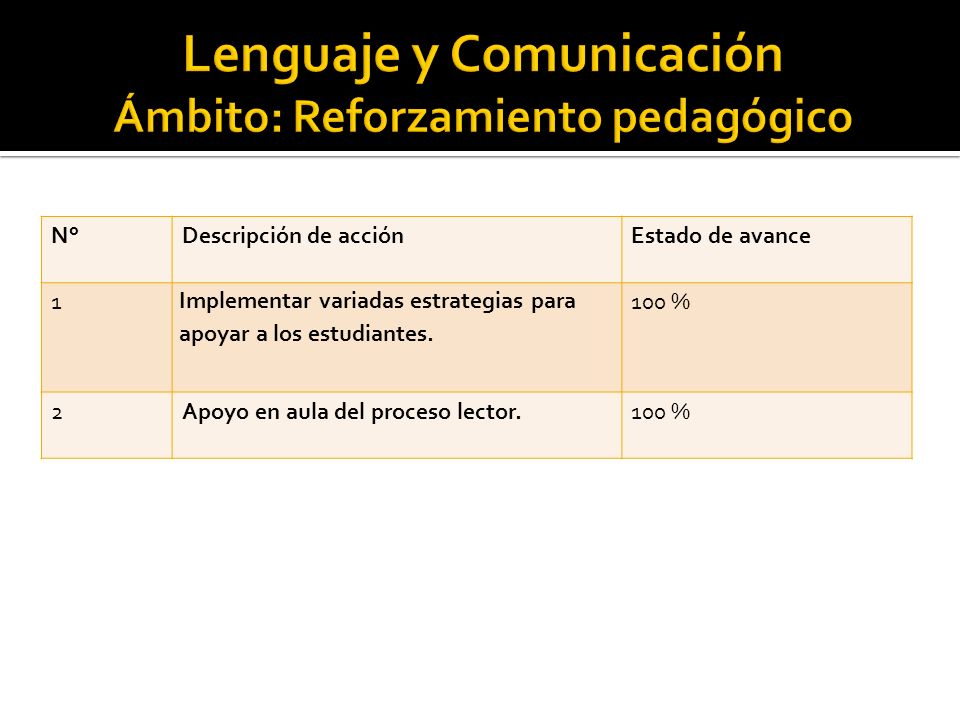 Lenguaje y Comunicación
Ámbito: Reforzamiento pedagógico

| N° | Descripción de acción | Estado de avance |
|---|---|---|
| 1 | Implementar variadas estrategias para apoyar a los estudiantes. | 100 % |
| 2 | Apoyo en aula del proceso lector. | 100 % |